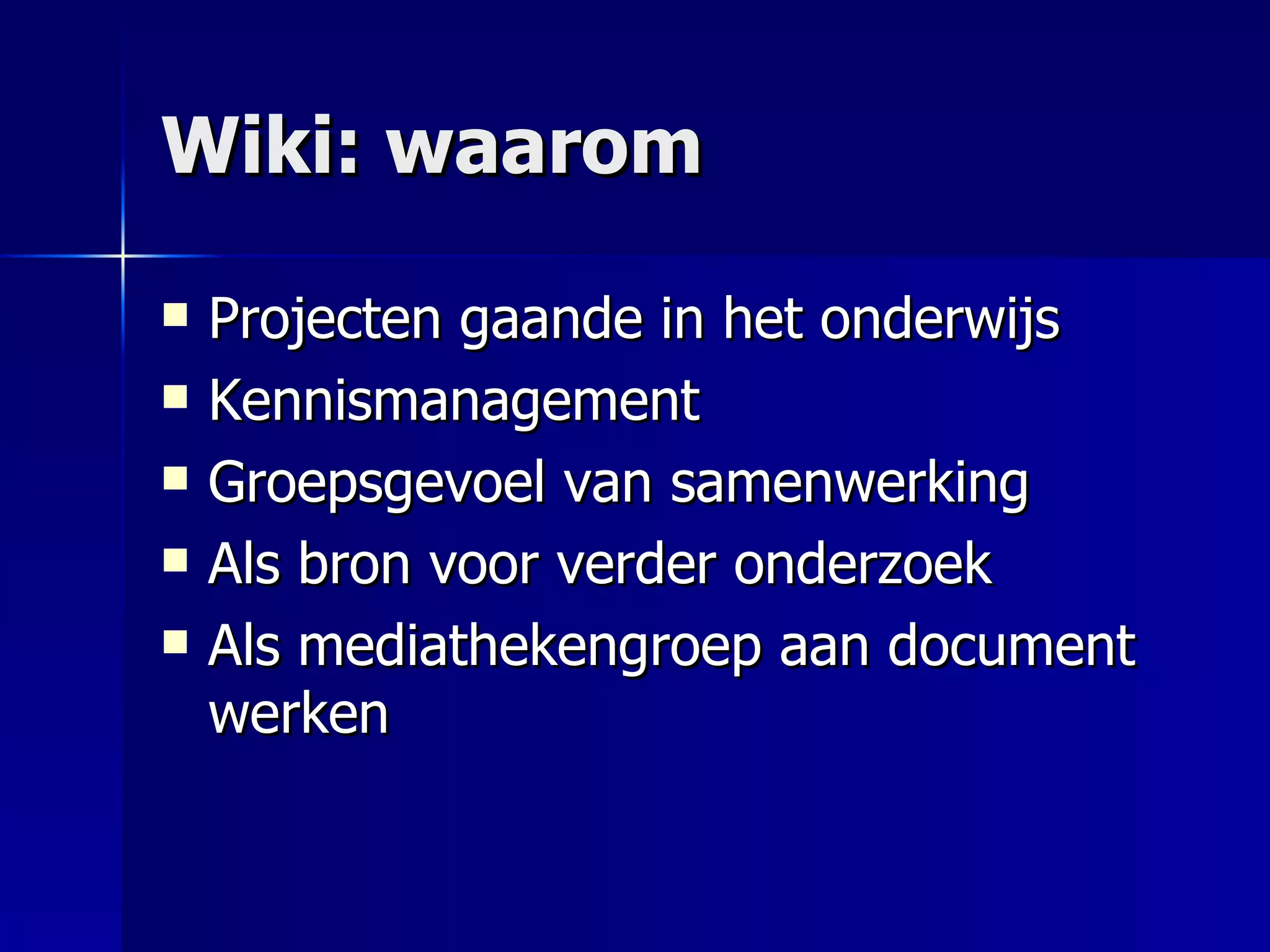 Wiki: waarom

- Projecten gaande in het onderwijs
- Kennismanagement
- Groepsgevoel van samenwerking
- Als bron voor verder onderzoek
- Als mediathekengroep aan document werken